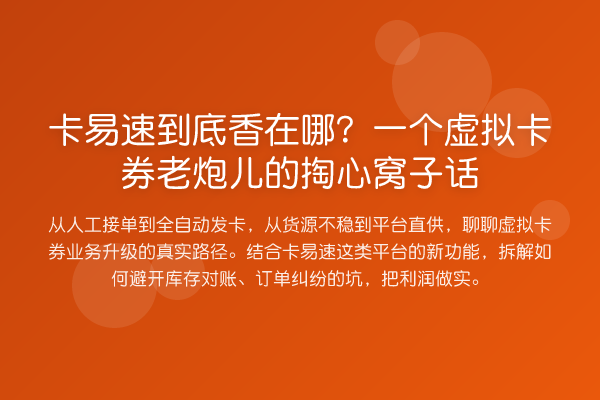 卡易速到底香在哪？一个虚拟卡券老炮儿的掏心窝子话

从人工接单到全自动发卡，从货源不稳到平台直供，聊聊虚拟卡券业务升级的真实路径。结合卡易速这类平台的新功能，拆解如何避开库存对账、订单纠纷的坑，把利润做实。